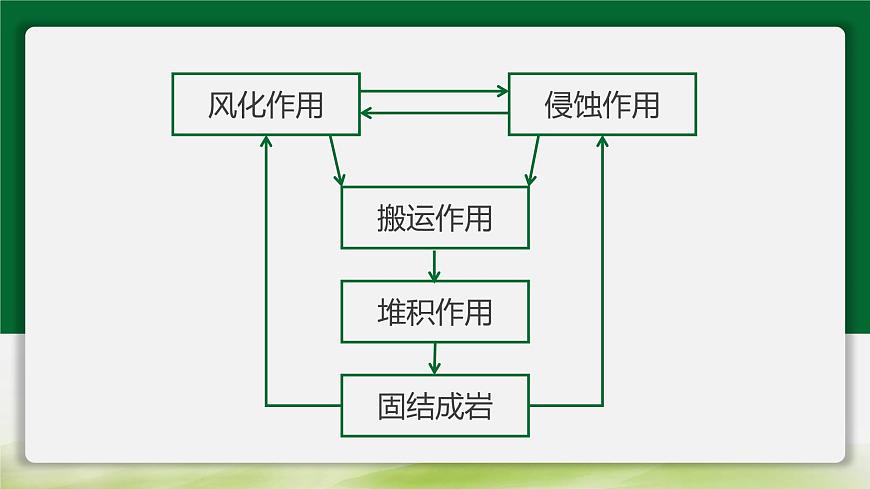 风化作用

侵蚀作用

搬运作用

堆积作用

固结成岩